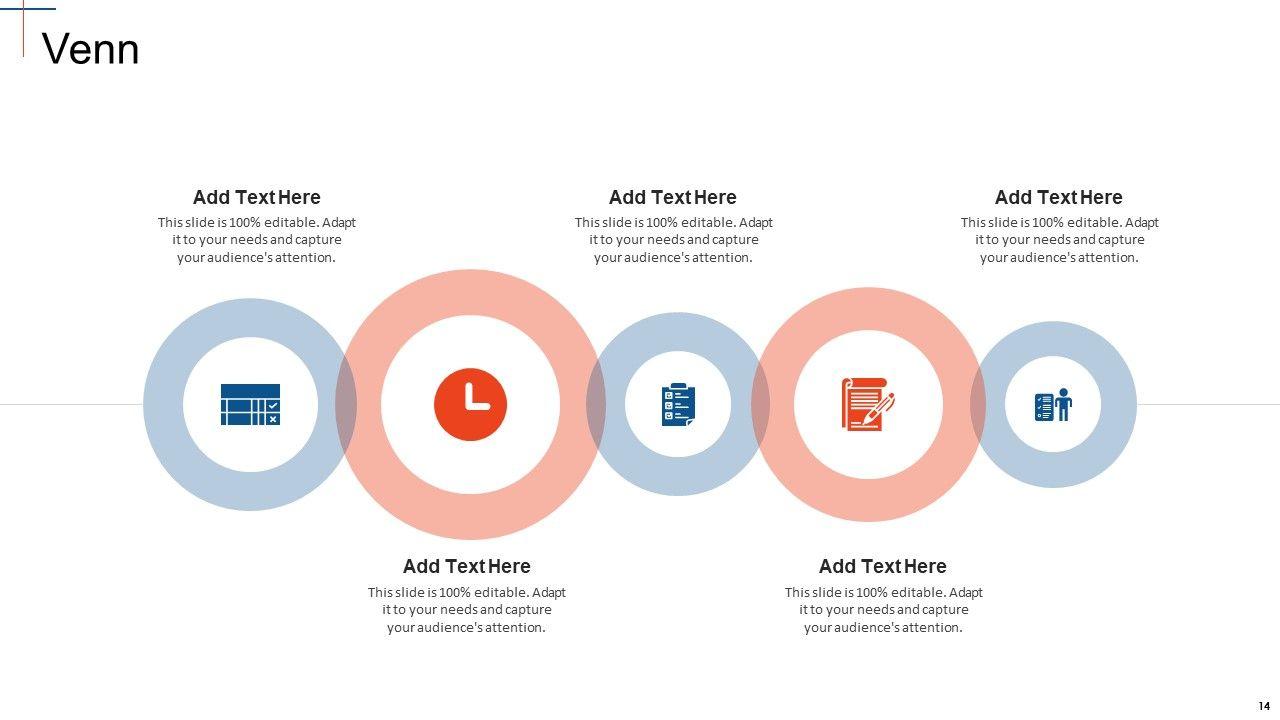 Venn

Add Text Here
This slide is 100% editable. Adapt it to your needs and capture your audience's attention.

Add Text Here
This slide is 100% editable. Adapt it to your needs and capture your audience's attention.

Add Text Here
This slide is 100% editable. Adapt it to your needs and capture your audience's attention.

Add Text Here
This slide is 100% editable. Adapt it to your needs and capture your audience's attention.

Add Text Here
This slide is 100% editable. Adapt it to your needs and capture your audience's attention.

14